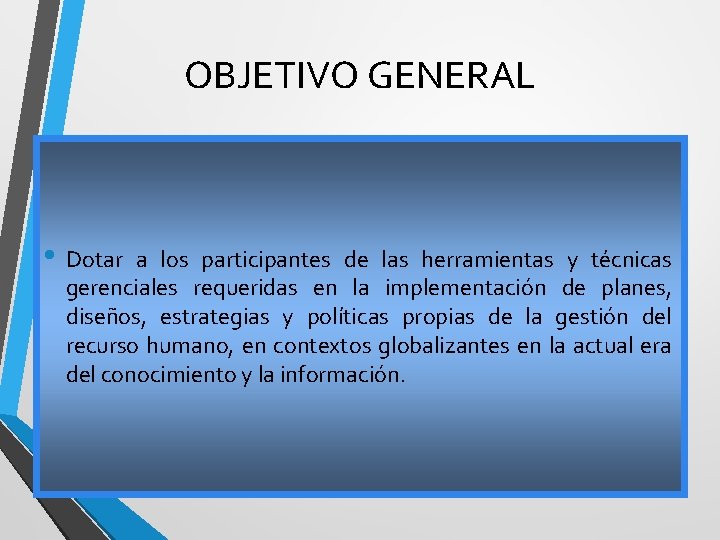 OBJETIVO GENERAL

• Dotar a los participantes de las herramientas y técnicas gerenciales requeridas en la implementación de planes, diseños, estrategias y políticas propias de la gestión del recurso humano, en contextos globalizantes en la actual era del conocimiento y la información.